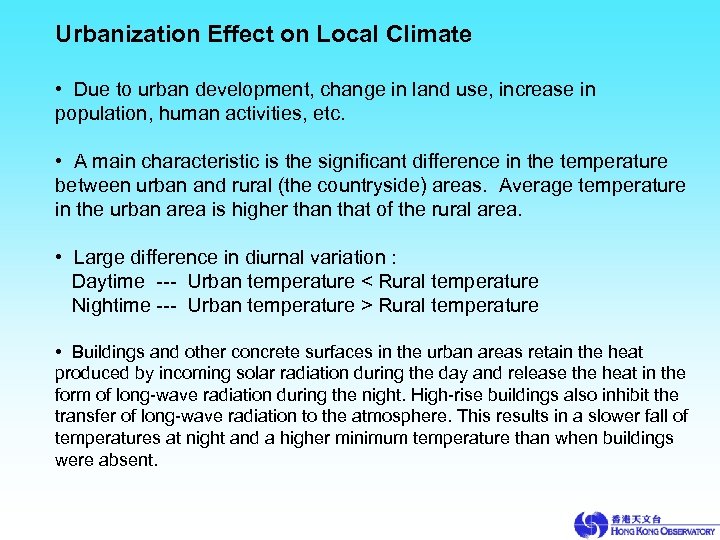 Urbanization Effect on Local Climate

• Due to urban development, change in land use, increase in population, human activities, etc.

• A main characteristic is the significant difference in the temperature between urban and rural (the countryside) areas. Average temperature in the urban area is higher than that of the rural area.

• Large difference in diurnal variation :
Daytime --- Urban temperature < Rural temperature
Nightime --- Urban temperature > Rural temperature

• Buildings and other concrete surfaces in the urban areas retain the heat produced by incoming solar radiation during the day and release the heat in the form of long-wave radiation during the night. High-rise buildings also inhibit the transfer of long-wave radiation to the atmosphere. This results in a slower fall of temperatures at night and a higher minimum temperature than when buildings were absent.

香港天文台
HONG KONG OBSERVATORY